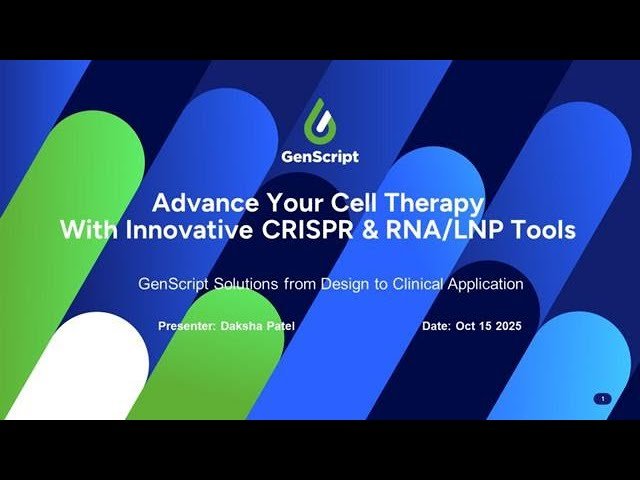 GenScript

Advance Your Cell Therapy With Innovative CRISPR & RNA/LNP Tools

GenScript Solutions from Design to Clinical Application

Presenter: Daksha Patel

Date: Oct 15 2025

1